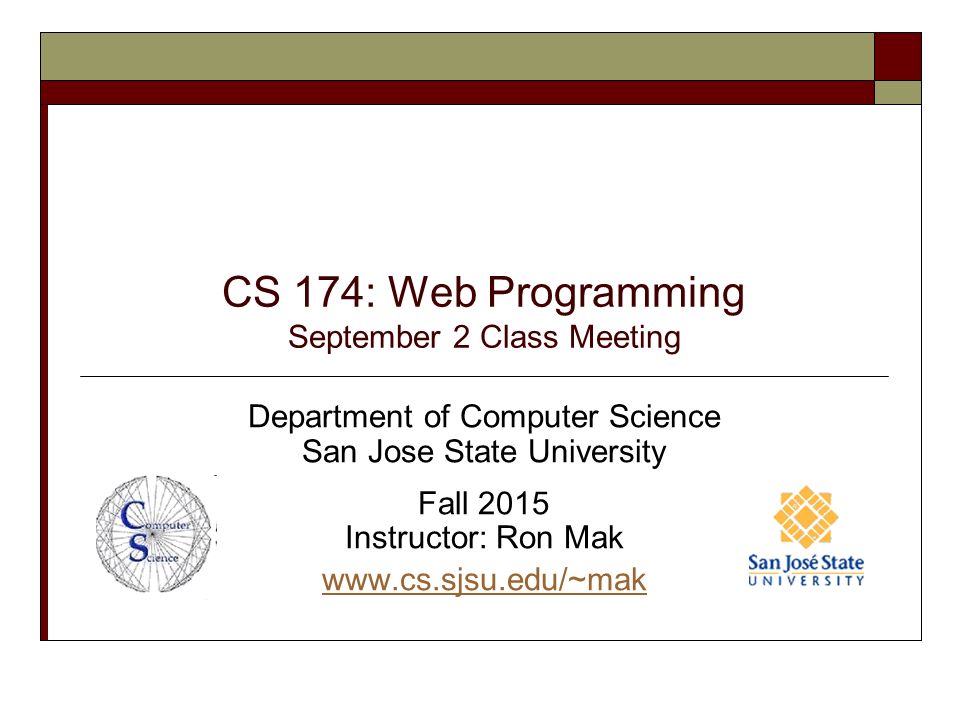 CS 174: Web Programming
September 2 Class Meeting

Department of Computer Science
San Jose State University

Fall 2015
Instructor: Ron Mak
www.cs.sjsu.edu/~mak

Computer Science

San José State
UNIVERSITY